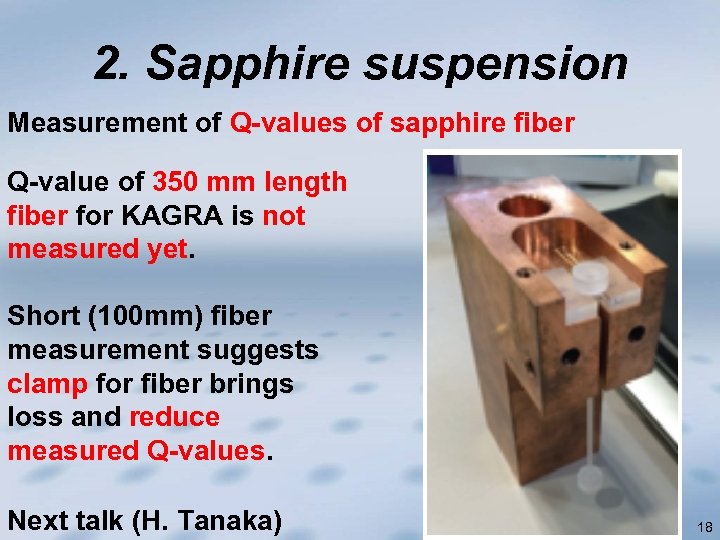 2. Sapphire suspension

Measurement of Q-values of sapphire fiber

Q-value of 350 mm length fiber for KAGRA is not measured yet.

Short (100mm) fiber measurement suggests clamp for fiber brings loss and reduce measured Q-values.

Next talk (H. Tanaka)

18